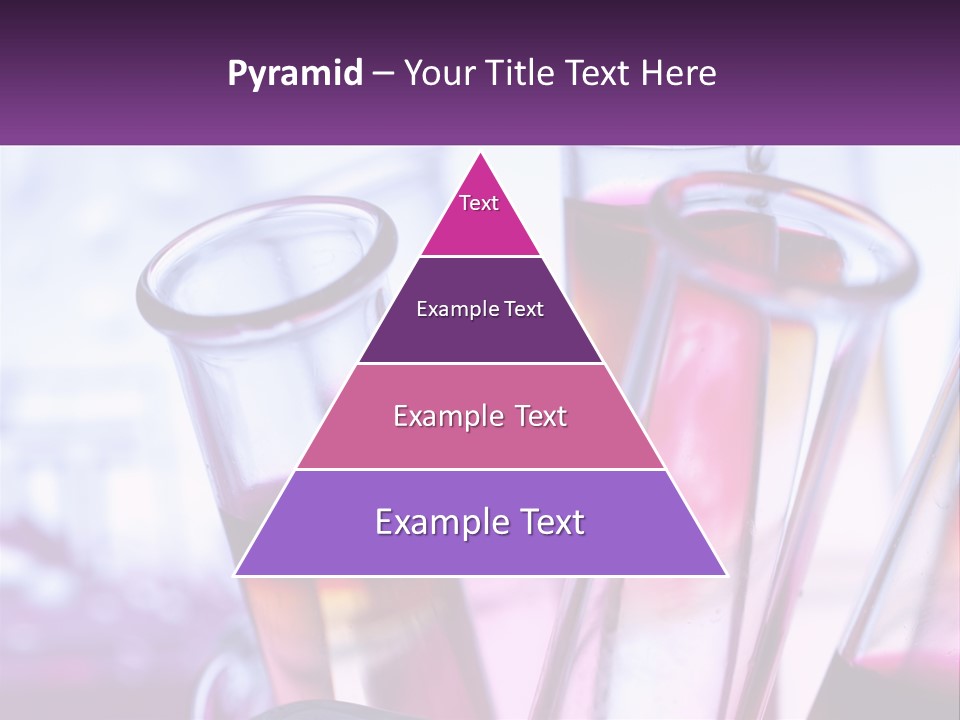 Pyramid – Your Title Text Here

Text

Example Text

Example Text

Example Text